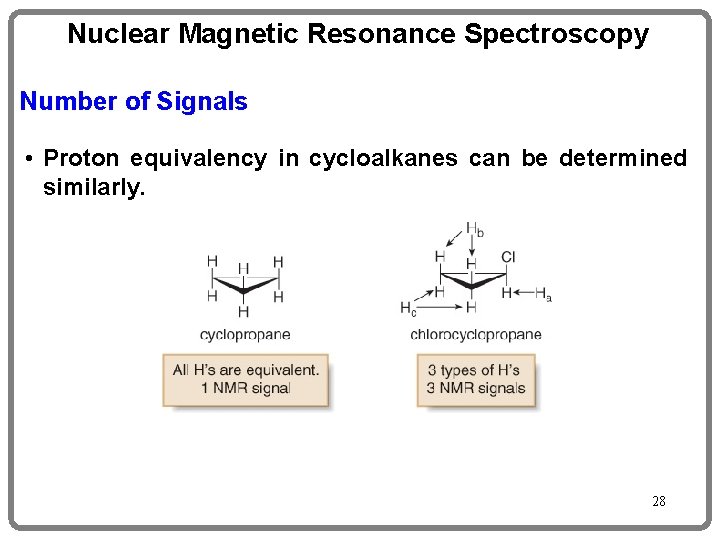 Nuclear Magnetic Resonance Spectroscopy

Number of Signals

• Proton equivalency in cycloalkanes can be determined similarly.

H H H H H H

cyclopropane

All H's are equivalent.
1 NMR signal

$H_b$ H H Cl H H $H_a$ $H_c$ H

chlorocyclopropane

3 types of H's
3 NMR signals

28